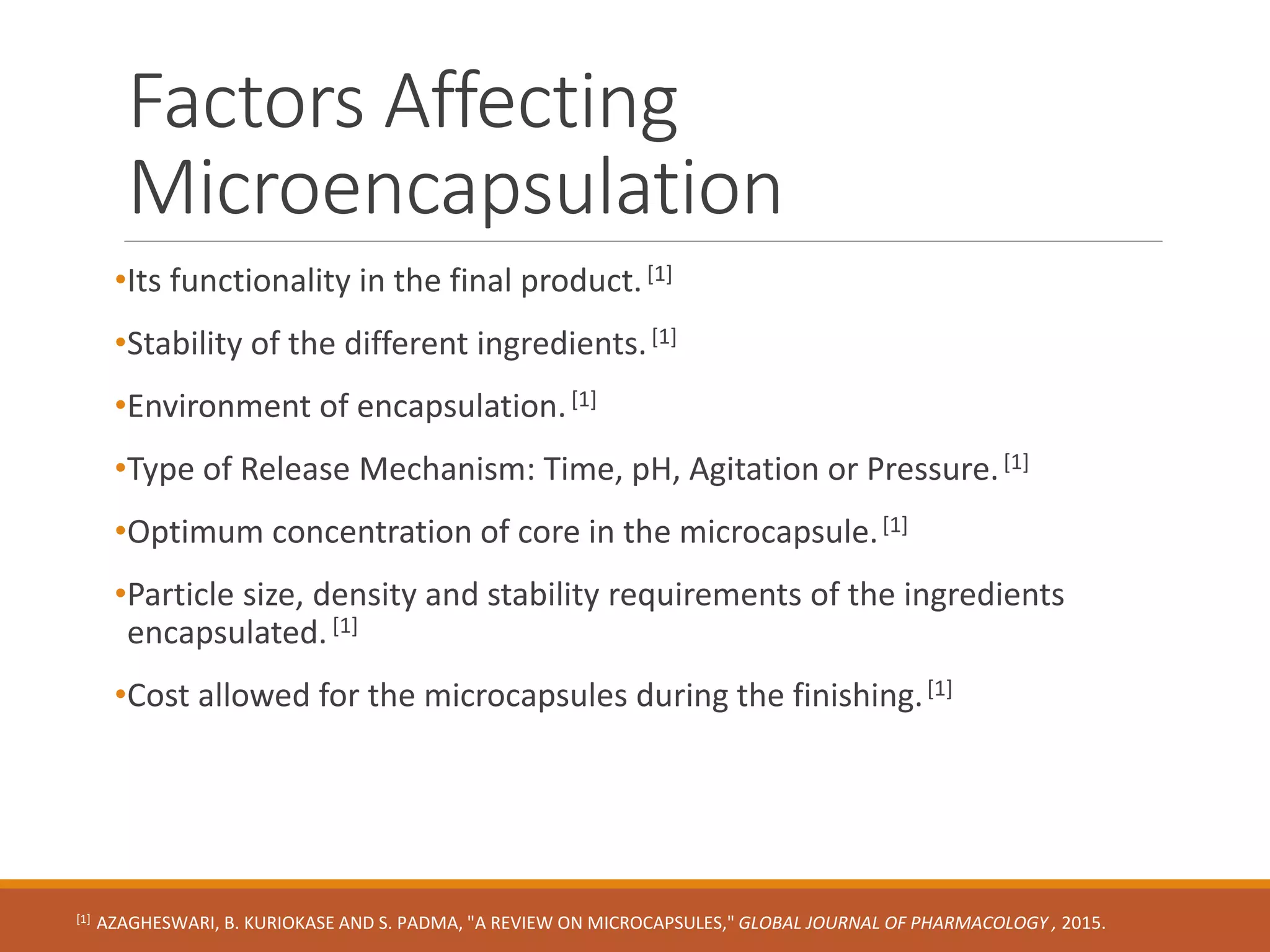 Factors Affecting Microencapsulation

•Its functionality in the final product. [1]

•Stability of the different ingredients. [1]

•Environment of encapsulation. [1]

•Type of Release Mechanism: Time, pH, Agitation or Pressure. [1]

•Optimum concentration of core in the microcapsule. [1]

•Particle size, density and stability requirements of the ingredients encapsulated. [1]

•Cost allowed for the microcapsules during the finishing. [1]

[1] AZAGHESWARI, B. KURIOKASE AND S. PADMA, "A REVIEW ON MICROCAPSULES," GLOBAL JOURNAL OF PHARMACOLOGY , 2015.